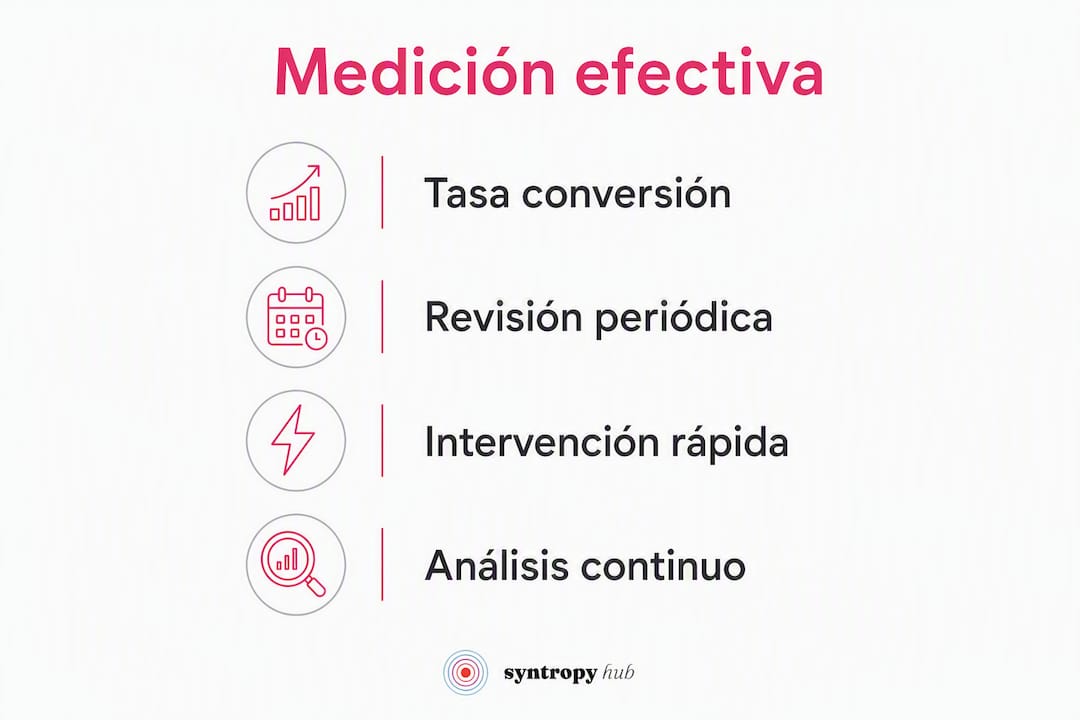 Medición efectiva

Tasa conversión

Revisión periódica

Intervención rápida

Análisis continuo

syntropy hub